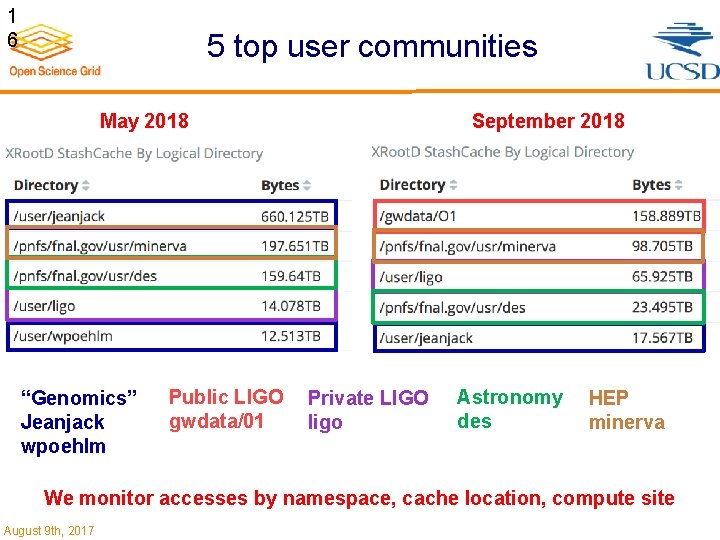 1
6

Open Science Grid

5 top user communities

UCSD

May 2018

XRootD StashCache By Logical Directory

| Directory | Bytes |
|---|---|
| /user/jeanjack | 660.125TB |
| /pnfs/fnal.gov/usr/minerva | 197.651TB |
| /pnfs/fnal.gov/usr/des | 159.64TB |
| /user/ligo | 14.078TB |
| /user/wpoehlm | 12.513TB |

September 2018

XRootD StashCache By Logical Directory

| Directory | Bytes |
|---|---|
| /gwdata/O1 | 158.889TB |
| /pnfs/fnal.gov/usr/minerva | 98.705TB |
| /user/ligo | 65.925TB |
| /pnfs/fnal.gov/usr/des | 23.495TB |
| /user/jeanjack | 17.567TB |

“Genomics”
Jeanjack
wpoehlm

Public LIGO
gwdata/01

Private LIGO
ligo

Astronomy
des

HEP
minerva

We monitor accesses by namespace, cache location, compute site

August 9th, 2017